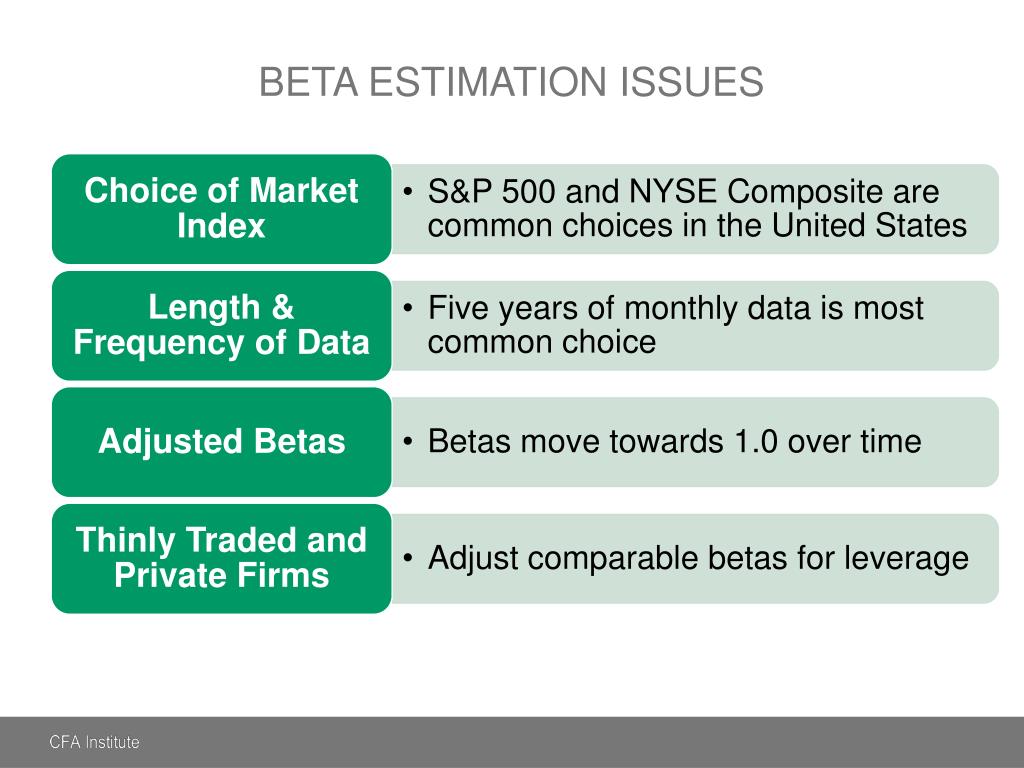 BETA ESTIMATION ISSUES

Choice of Market Index

• S&P 500 and NYSE Composite are common choices in the United States

Length & Frequency of Data

• Five years of monthly data is most common choice

Adjusted Betas

• Betas move towards 1.0 over time

Thinly Traded and Private Firms

• Adjust comparable betas for leverage

CFA Institute